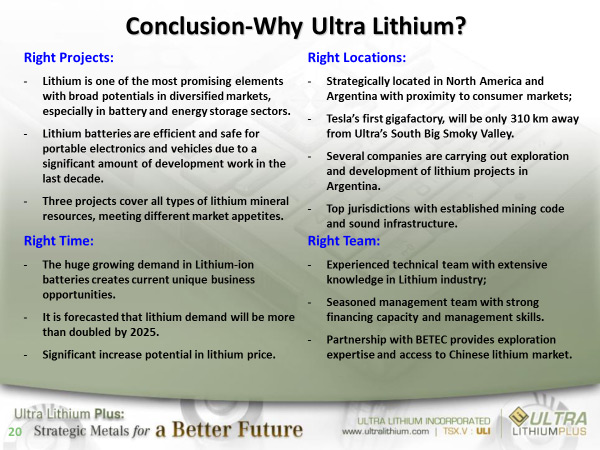 Conclusion-Why Ultra Lithium?

Right Projects:

- Lithium is one of the most promising elements with broad potentials in diversified markets, especially in battery and energy storage sectors.

- Lithium batteries are efficient and safe for portable electronics and vehicles due to a significant amount of development work in the last decade.

- Three projects cover all types of lithium mineral resources, meeting different market appetites.

Right Time:

- The huge growing demand in Lithium-ion batteries creates current unique business opportunities.

- It is forecasted that lithium demand will be more than doubled by 2025.

- Significant increase potential in lithium price.

Right Locations:

- Strategically located in North America and Argentina with proximity to consumer markets;

- Tesla's first gigafactory, will be only 310 km away from Ultra's South Big Smoky Valley.

- Several companies are carrying out exploration and development of lithium projects in Argentina.

- Top jurisdictions with established mining code and sound infrastructure.

Right Team:

- Experienced technical team with extensive knowledge in Lithium industry;

- Seasoned management team with strong financing capacity and management skills.

- Partnership with BETEC provides exploration expertise and access to Chinese lithium market.

Ultra Lithium Plus:
20 Strategic Metals for a Better Future

ULTRA LITHIUM INCORPORATED
www.ultralithium.com | TSX.V : ULI

ULTRA LITHIUMPLUS